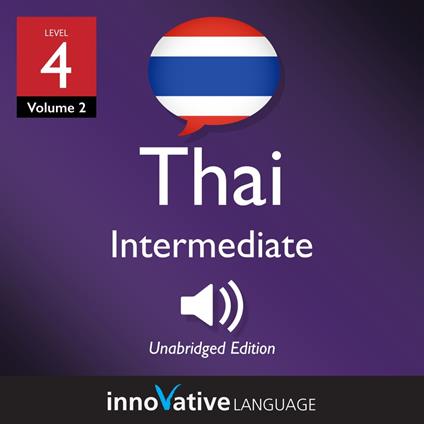 LEVEL
4
Volume 2

Thai
Intermediate

Unabridged Edition

innoVative LANGUAGE